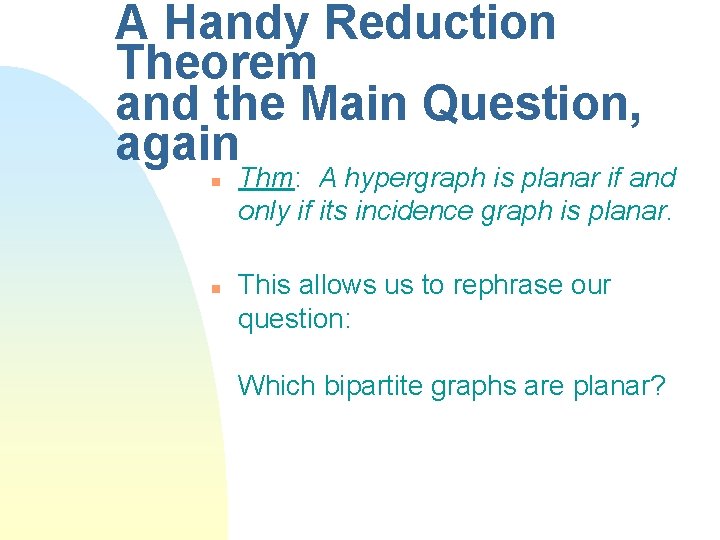 A Handy Reduction Theorem and the Main Question, again

Thm: A hypergraph is planar if and only if its incidence graph is planar.

This allows us to rephrase our question:

Which bipartite graphs are planar?